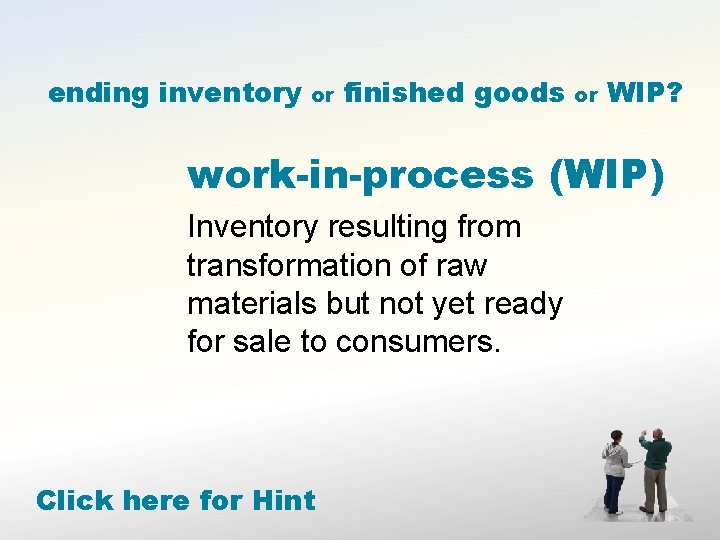 ending inventory or finished goods or WIP?

work-in-process (WIP)

Inventory resulting from transformation of raw materials but not yet ready for sale to consumers.

Click here for Hint